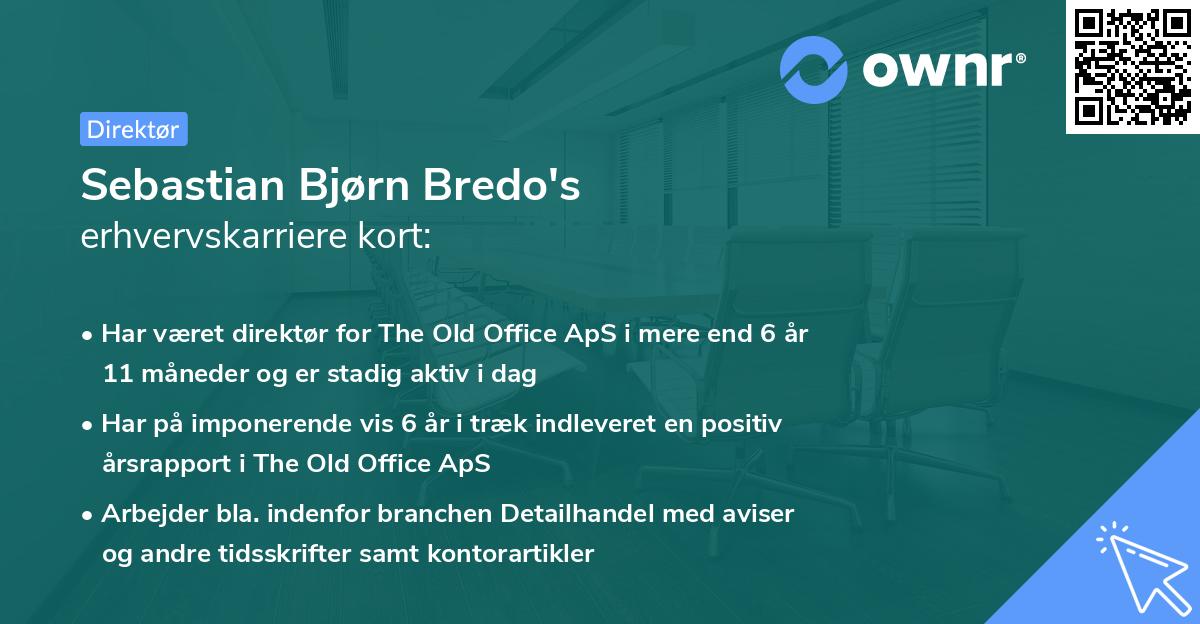 ownr®

Direktør

Sebastian Bjørn Bredo's
erhvervskarriere kort:

• Har været direktør for The Old Office ApS i mere end 6 år 11 måneder og er stadig aktiv i dag

• Har på imponerende vis 6 år i træk indleveret en positiv årsrapport i The Old Office ApS

• Arbejder bla. indenfor branchen Detailhandel med aviser og andre tidsskrifter samt kontorartikler